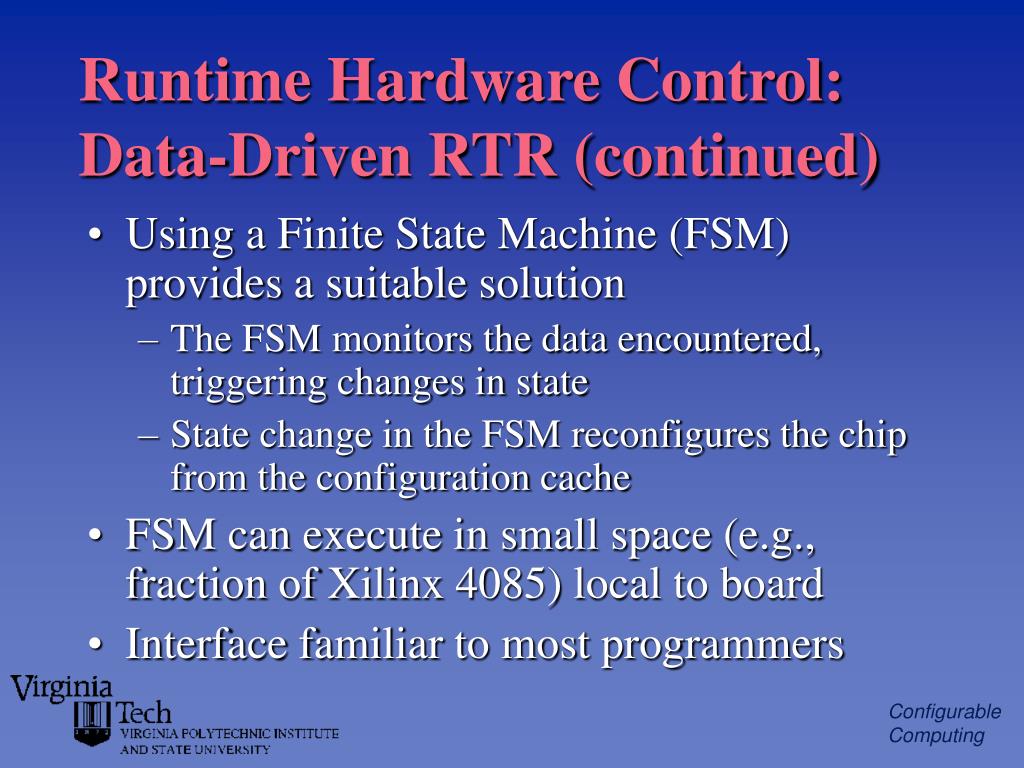 Runtime Hardware Control: Data-Driven RTR (continued)

• Using a Finite State Machine (FSM) provides a suitable solution
– The FSM monitors the data encountered, triggering changes in state
– State change in the FSM reconfigures the chip from the configuration cache
• FSM can execute in small space (e.g., fraction of Xilinx 4085) local to board
• Interface familiar to most programmers

Virginia Tech
VIRGINIA POLYTECHNIC INSTITUTE AND STATE UNIVERSITY

Configurable Computing